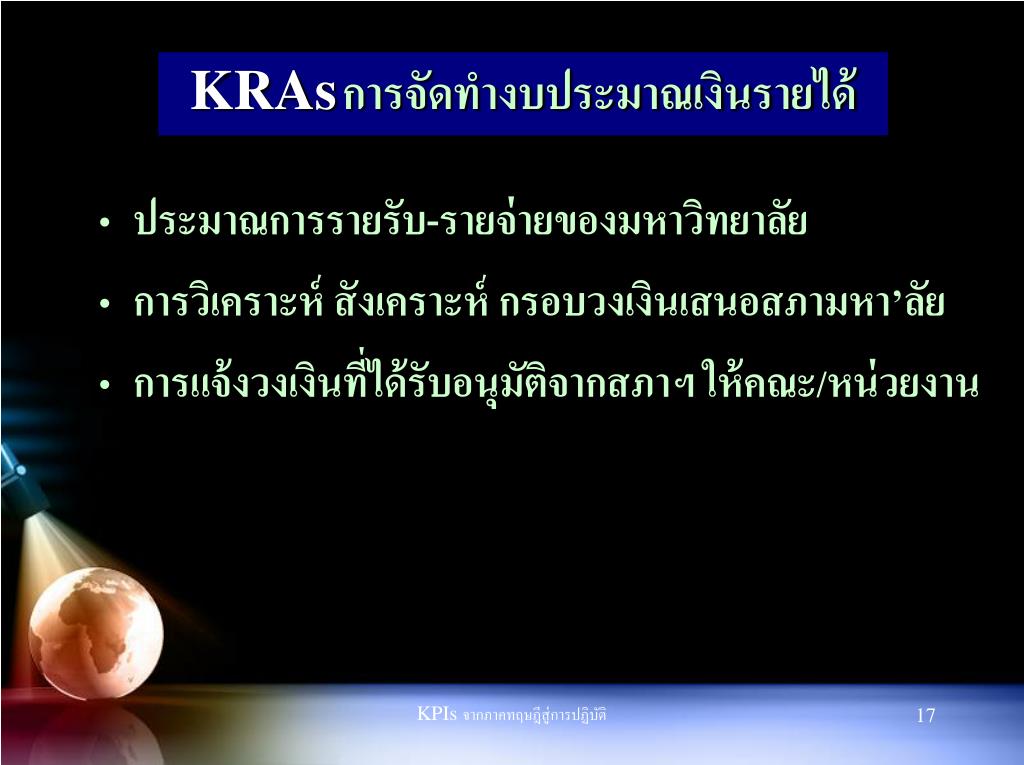 KRAs การจัดทำงบประมาณเงินรายได้

• ประมาณการรายรับ-รายจ่ายของมหาวิทยาลัย

• การวิเคราะห์ สังเคราะห์ กรอบวงเงินเสนอสภามหา’ลัย

• การแจ้งวงเงินที่ได้รับอนุมัติจากสภาฯ ให้คณะ/หน่วยงาน

KPIs จากภาคทฤษฎีสู่การปฏิบัติ

17